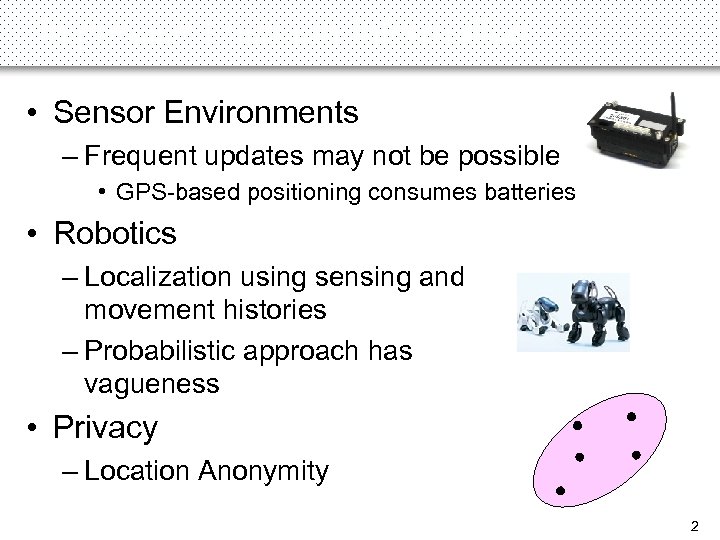 • Sensor Environments
– Frequent updates may not be possible
• GPS-based positioning consumes batteries

• Robotics
– Localization using sensing and movement histories
– Probabilistic approach has vagueness

• Privacy
– Location Anonymity

2